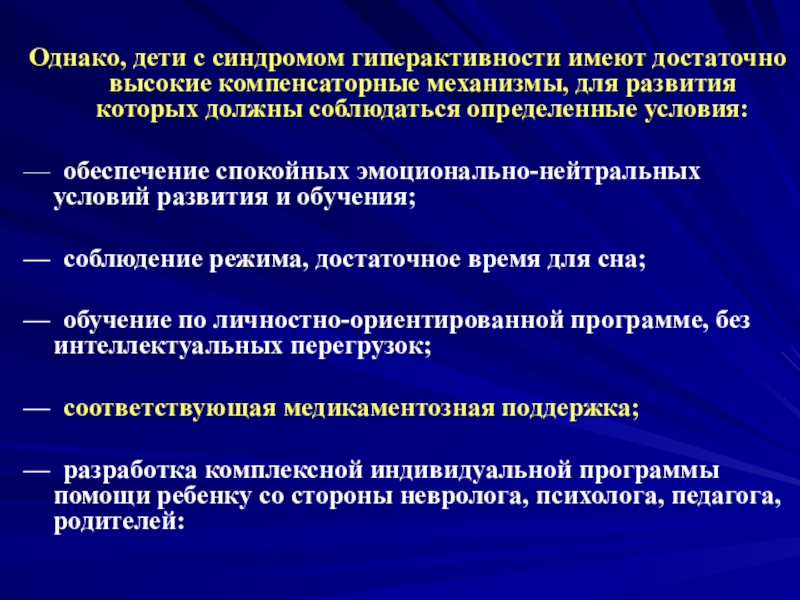 Однако, дети с синдромом гиперактивности имеют достаточно высокие компенсаторные механизмы, для развития которых должны соблюдаться определенные условия:

— обеспечение спокойных эмоционально-нейтральных условий развития и обучения;

— соблюдение режима, достаточное время для сна;

— обучение по личностно-ориентированной программе, без интеллектуальных перегрузок;

— соответствующая медикаментозная поддержка;

— разработка комплексной индивидуальной программы помощи ребенку со стороны невролога, психолога, педагога, родителей: